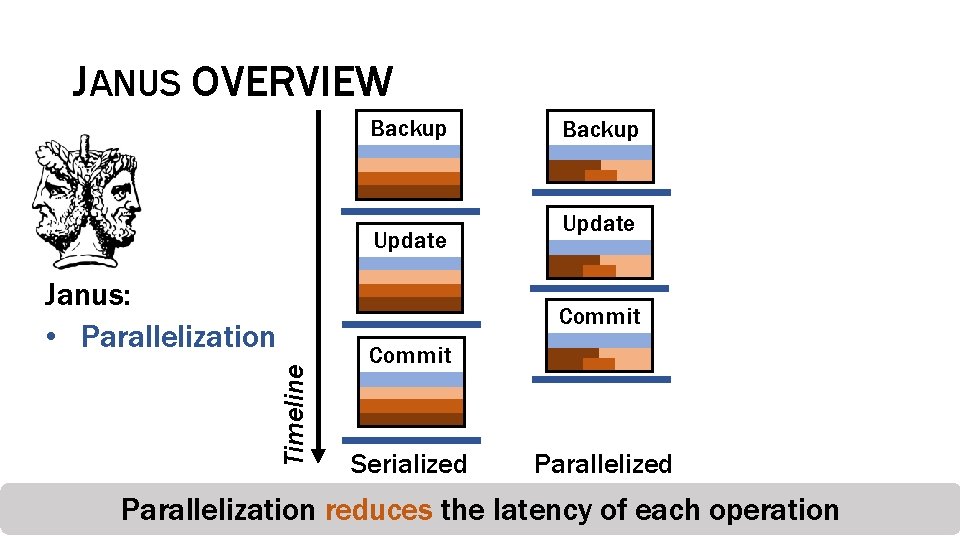 JANUS OVERVIEW

Janus:
• Parallelization

Timeline

Backup

Update

Commit

Serialized

Backup

Update

Commit

Parallelized

Parallelization reduces the latency of each operation